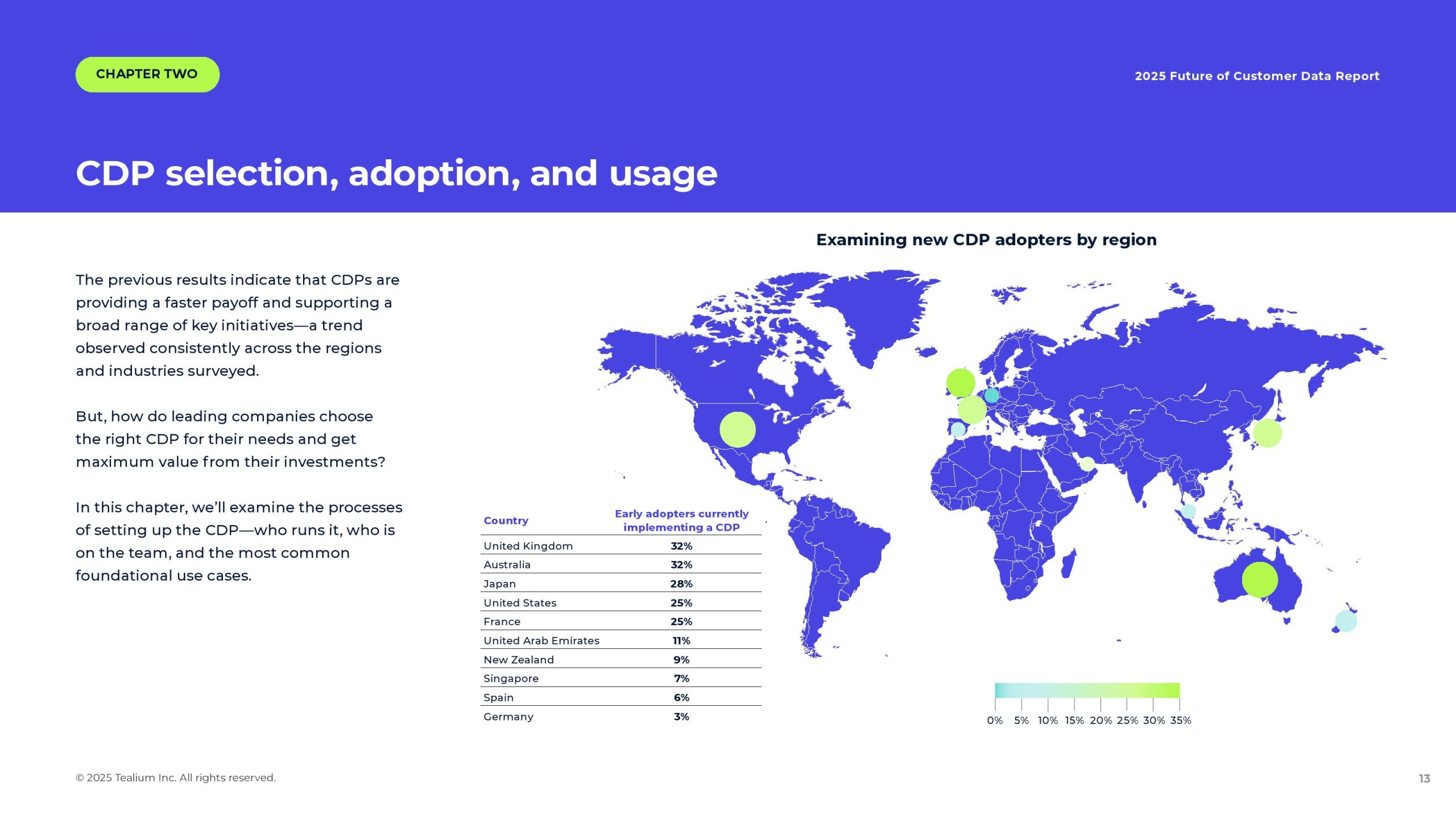 CHAPTER TWO

2025 Future of Customer Data Report

CDP selection, adoption, and usage

The previous results indicate that CDPs are providing a faster payoff and supporting a broad range of key initiatives—a trend observed consistently across the regions and industries surveyed.

But, how do leading companies choose the right CDP for their needs and get maximum value from their investments?

In this chapter, we'll examine the processes of setting up the CDP—who runs it, who is on the team, and the most common foundational use cases.

Examining new CDP adopters by region

| Country | Early adopters currently implementing a CDP |
|---|---|
| United Kingdom | 32% |
| Australia | 32% |
| Japan | 28% |
| United States | 25% |
| France | 25% |
| United Arab Emirates | 11% |
| New Zealand | 9% |
| Singapore | 7% |
| Spain | 6% |
| Germany | 3% |

0% 5% 10% 15% 20% 25% 30% 35%

© 2025 Tealium Inc. All rights reserved.

13